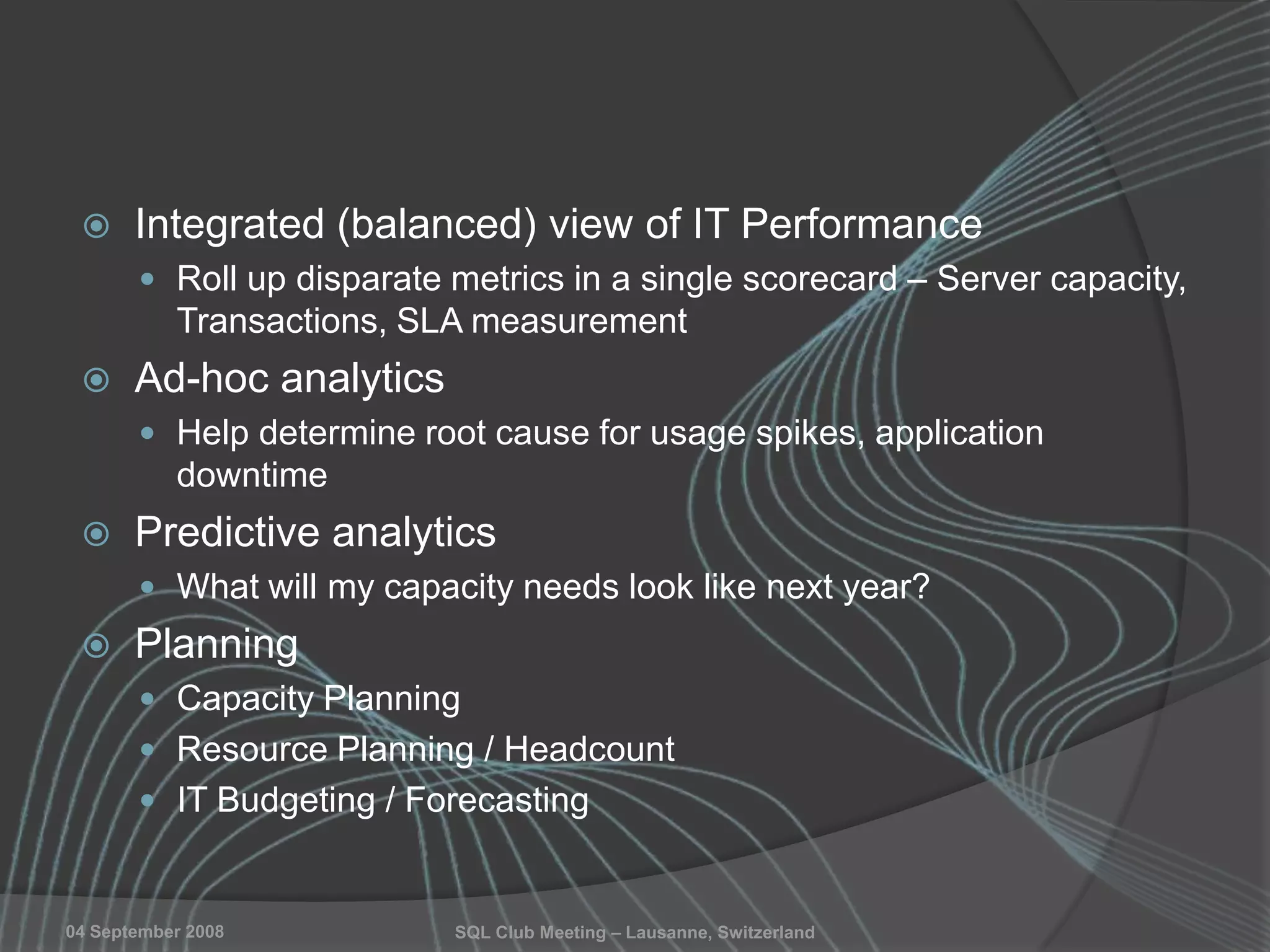 Integrated (balanced) view of IT Performance

Roll up disparate metrics in a single scorecard – Server capacity, Transactions, SLA measurement

Ad-hoc analytics

Help determine root cause for usage spikes, application downtime

Predictive analytics

What will my capacity needs look like next year?

Planning

Capacity Planning

Resource Planning / Headcount

IT Budgeting / Forecasting

04 September 2008

SQL Club Meeting – Lausanne, Switzerland